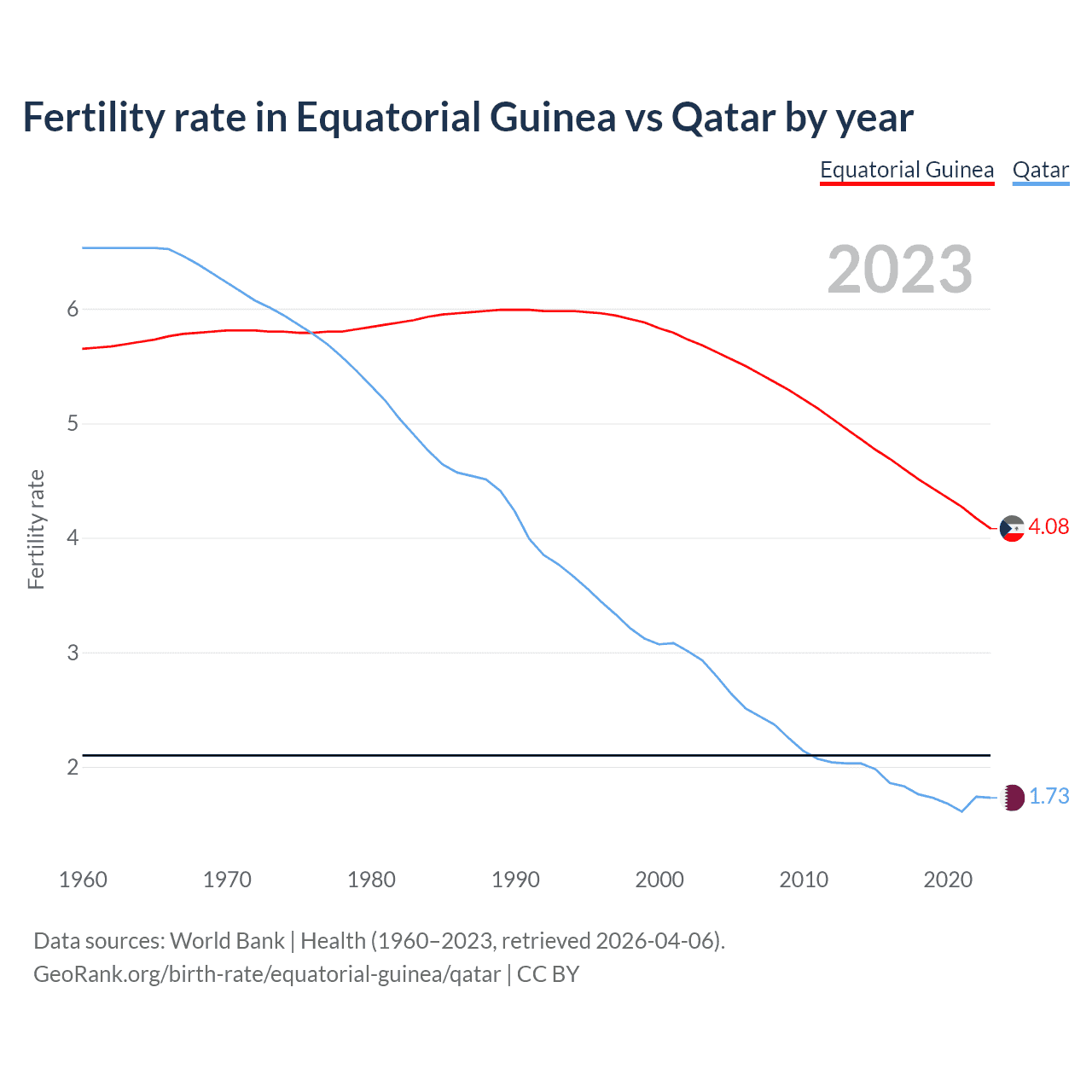 Fertility rate in Equatorial Guinea vs Qatar by year

Equatorial Guinea Qatar

2023

Fertility rate

6
5
4
3
2

4.08
1.73

1960 1970 1980 1990 2000 2010 2020

Data sources: World Bank | Health (1960–2023, retrieved 2026-04-06).
GeoRank.org/birth-rate/equatorial-guinea/qatar | CC BY